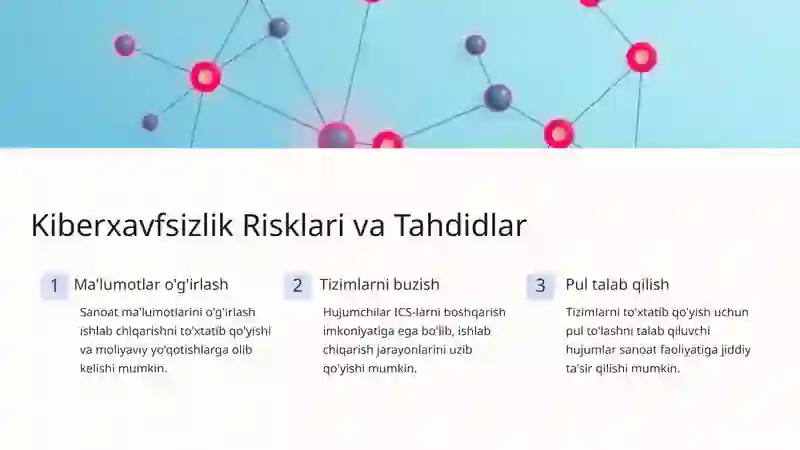 Kiberxavfsizlik Risklari va Tahdidlar

1 Ma'lumotlar o'g'irlash

Sanoat ma'lumotlarini o'g'irlash ishlab chiqarishni to'xtatib qo'yishi va moliyaviy yo'qotishlarga olib kelishi mumkin.

2 Tizimlarni buzish

Hujumchilar ICS-larni boshqarish imkoniyatiga ega bo'lib, ishlab chiqarish jarayonlarini uzib qo'yishi mumkin.

3 Pul talab qilish

Tizimlarni to'xtatib qo'yish uchun pul to'lashni talab qiluvchi hujumlar sanoat faoliyatiga jiddiy ta'sir qilishi mumkin.